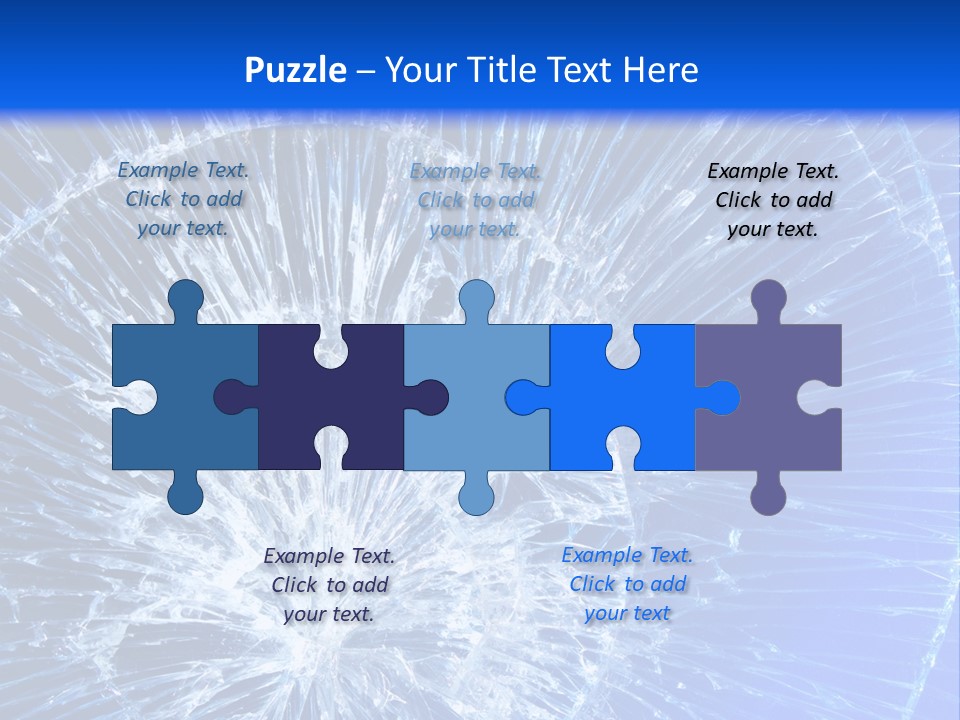 Puzzle – Your Title Text Here

Example Text. Click to add your text.

Example Text. Click to add your text.

Example Text. Click to add your text.

Example Text. Click to add your text.

Example Text. Click to add your text